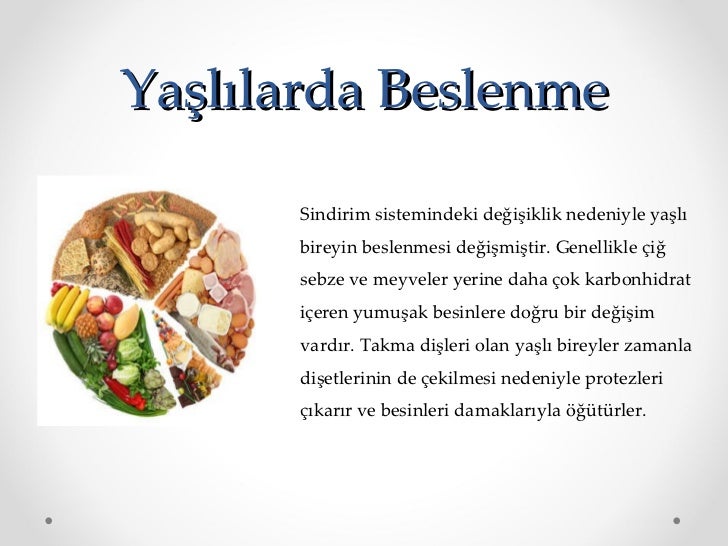 Yaşlılarda Beslenme

Sindirim sistemindeki değişiklik nedeniyle yaşlı bireyin beslenmesi değişmiştir. Genellikle çiğ sebze ve meyveler yerine daha çok karbonhidrat içeren yumuşak besinlere doğru bir değişim vardır. Takma dişleri olan yaşlı bireyler zamanla dişetlerinin de çekilmesi nedeniyle protezleri çıkarır ve besinleri damaklarıyla öğütürler.